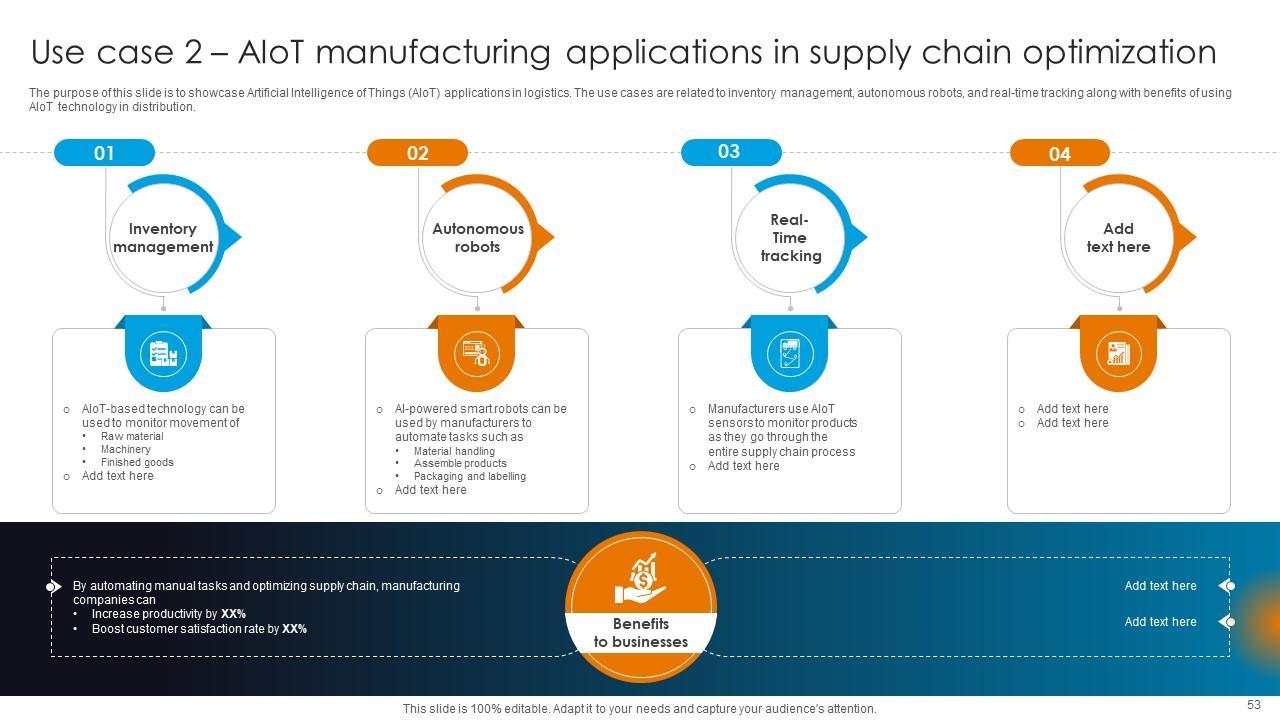 Use case 2 – AIoT manufacturing applications in supply chain optimization

The purpose of this slide is to showcase Artificial Intelligence of Things (AIoT) applications in logistics. The use cases are related to inventory management, autonomous robots, and real-time tracking along with benefits of using AIoT technology in distribution.

01

Inventory management

o AIoT-based technology can be used to monitor movement of
• Raw material
• Machinery
• Finished goods
o Add text here

02

Autonomous robots

o AI-powered smart robots can be used by manufacturers to automate tasks such as
• Material handling
• Assemble products
• Packaging and labelling
o Add text here

03

Real-Time tracking

o Manufacturers use AIoT sensors to monitor products as they go through the entire supply chain process
o Add text here

04

Add text here

o Add text here
o Add text here

By automating manual tasks and optimizing supply chain, manufacturing companies can
• Increase productivity by XX%
• Boost customer satisfaction rate by XX%

Benefits to businesses

Add text here

Add text here

This slide is 100% editable. Adapt it to your needs and capture your audience's attention.

53